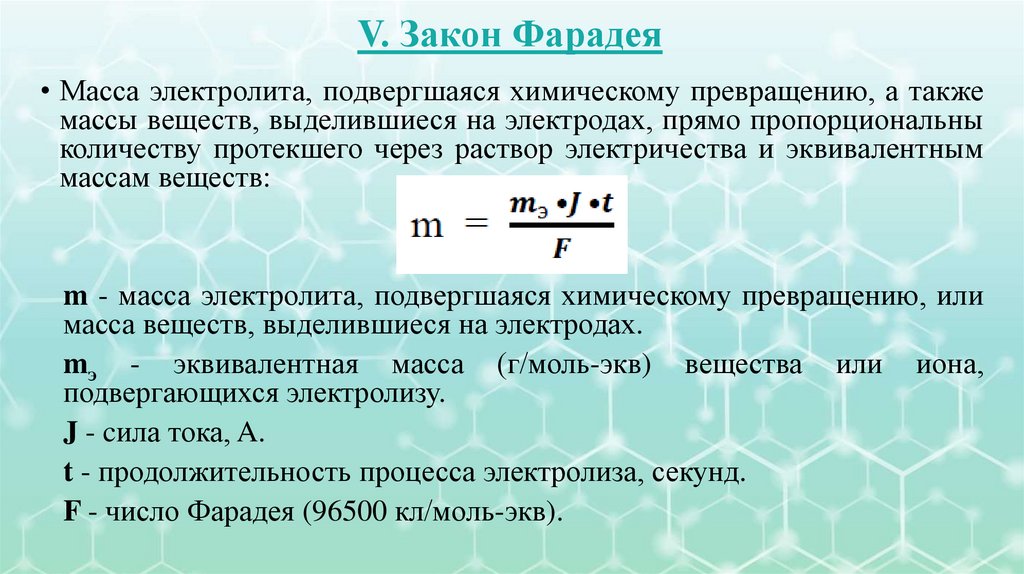 V. Закон Фарадея

• Масса электролита, подвергшаяся химическому превращению, а также массы веществ, выделившиеся на электродах, прямо пропорциональны количеству протекшего через раствор электричества и эквивалентным массам веществ:

$m = \frac{m_э \cdot J \cdot t}{F}$

m - масса электролита, подвергшаяся химическому превращению, или масса веществ, выделившиеся на электродах.

$m_э$ - эквивалентная масса (г/моль-экв) вещества или иона, подвергающихся электролизу.

J - сила тока, А.

t - продолжительность процесса электролиза, секунд.

F - число Фарадея (96500 кл/моль-экв).